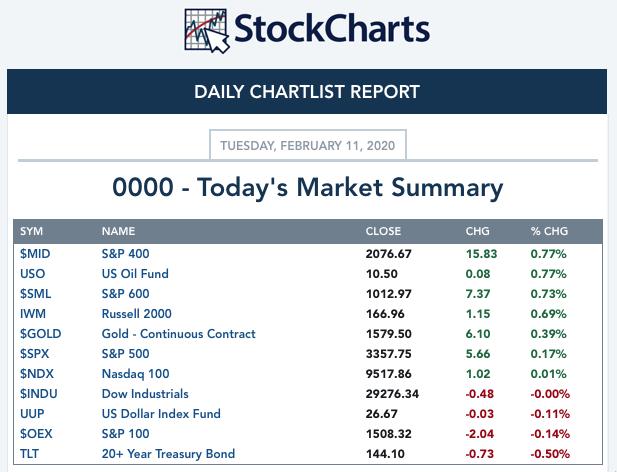 StockCharts

DAILY CHARTLIST REPORT

TUESDAY, FEBRUARY 11, 2020

0000 - Today's Market Summary

| SYM | NAME | CLOSE | CHG | % CHG |
|---|---|---|---|---|
| $MID | S&P 400 | 2076.67 | 15.83 | 0.77% |
| USO | US Oil Fund | 10.50 | 0.08 | 0.77% |
| $SML | S&P 600 | 1012.97 | 7.37 | 0.73% |
| IWM | Russell 2000 | 166.96 | 1.15 | 0.69% |
| $GOLD | Gold - Continuous Contract | 1579.50 | 6.10 | 0.39% |
| $SPX | S&P 500 | 3357.75 | 5.66 | 0.17% |
| $NDX | Nasdaq 100 | 9517.86 | 1.02 | 0.01% |
| $INDU | Dow Industrials | 29276.34 | -0.48 | -0.00% |
| UUP | US Dollar Index Fund | 26.67 | -0.03 | -0.11% |
| $OEX | S&P 100 | 1508.32 | -2.04 | -0.14% |
| TLT | 20+ Year Treasury Bond | 144.10 | -0.73 | -0.50% |